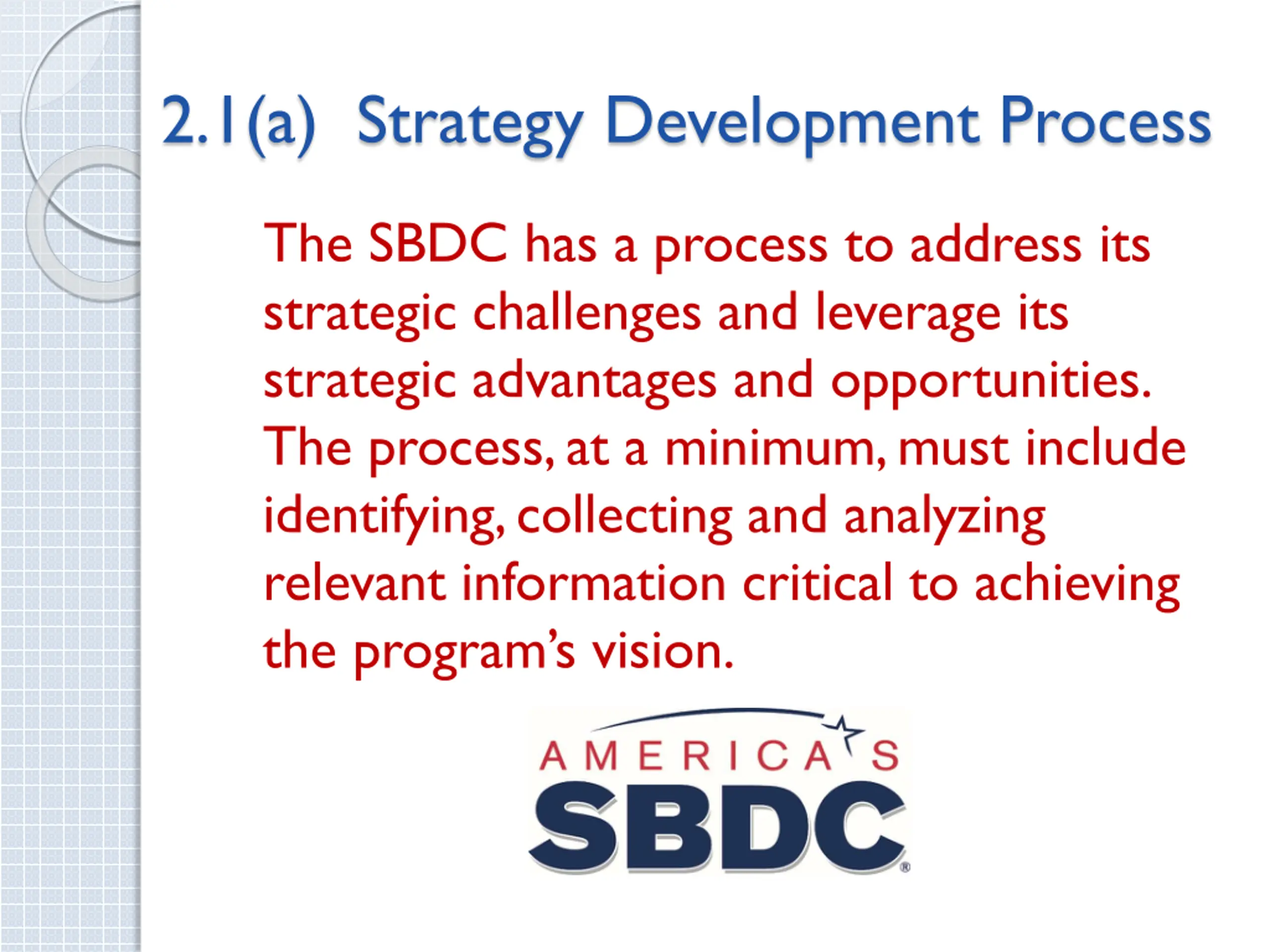 2.1(a) Strategy Development Process

The SBDC has a process to address its strategic challenges and leverage its strategic advantages and opportunities. The process, at a minimum, must include identifying, collecting and analyzing relevant information critical to achieving the program's vision.

AMERICA'S
SBDC®